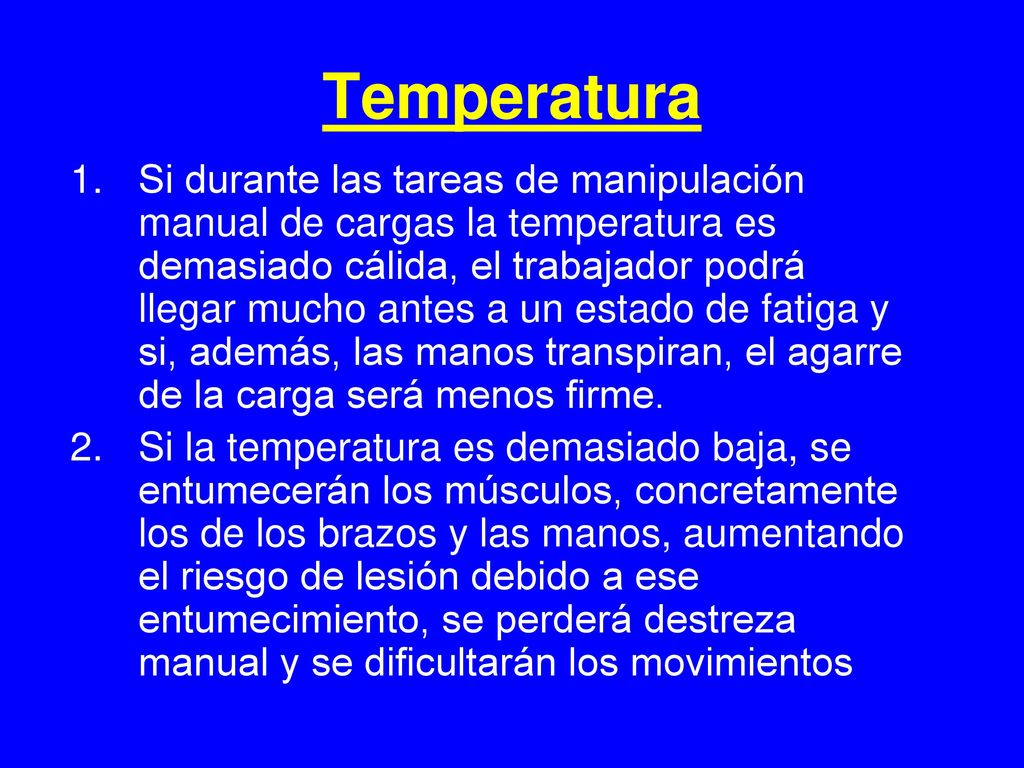 Temperatura

1. Si durante las tareas de manipulación manual de cargas la temperatura es demasiado cálida, el trabajador podrá llegar mucho antes a un estado de fatiga y si, además, las manos transpiran, el agarre de la carga será menos firme.

2. Si la temperatura es demasiado baja, se entumecerán los músculos, concretamente los de los brazos y las manos, aumentando el riesgo de lesión debido a ese entumecimiento, se perderá destreza manual y se dificultarán los movimientos